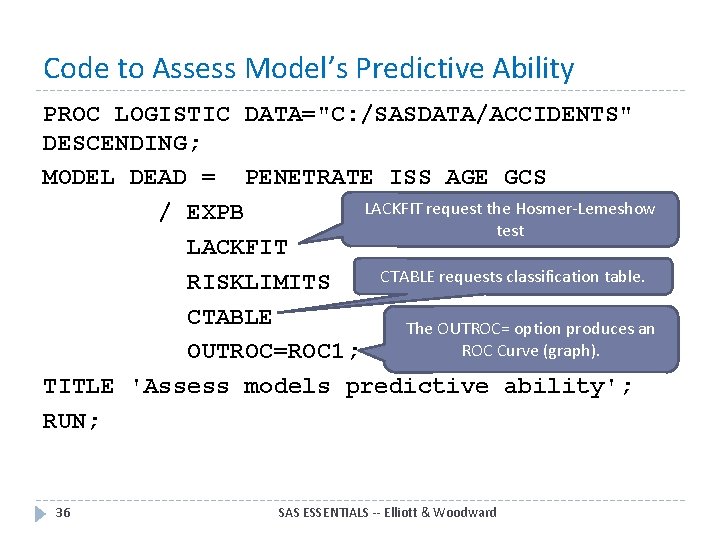 Code to Assess Model's Predictive Ability

PROC LOGISTIC DATA="C:/SASDATA/ACCIDENTS" DESCENDING;

MODEL DEAD = PENETRATE ISS AGE GCS

/ EXPB

LACKFIT

RISKLIMITS

CTABLE

OUTROC=ROC1;

TITLE 'Assess models predictive ability';

RUN;

LACKFIT request the Hosmer-Lemeshow test

CTABLE requests classification table.

The OUTROC= option produces an ROC Curve (graph).

36

SAS ESSENTIALS -- Elliott & Woodward